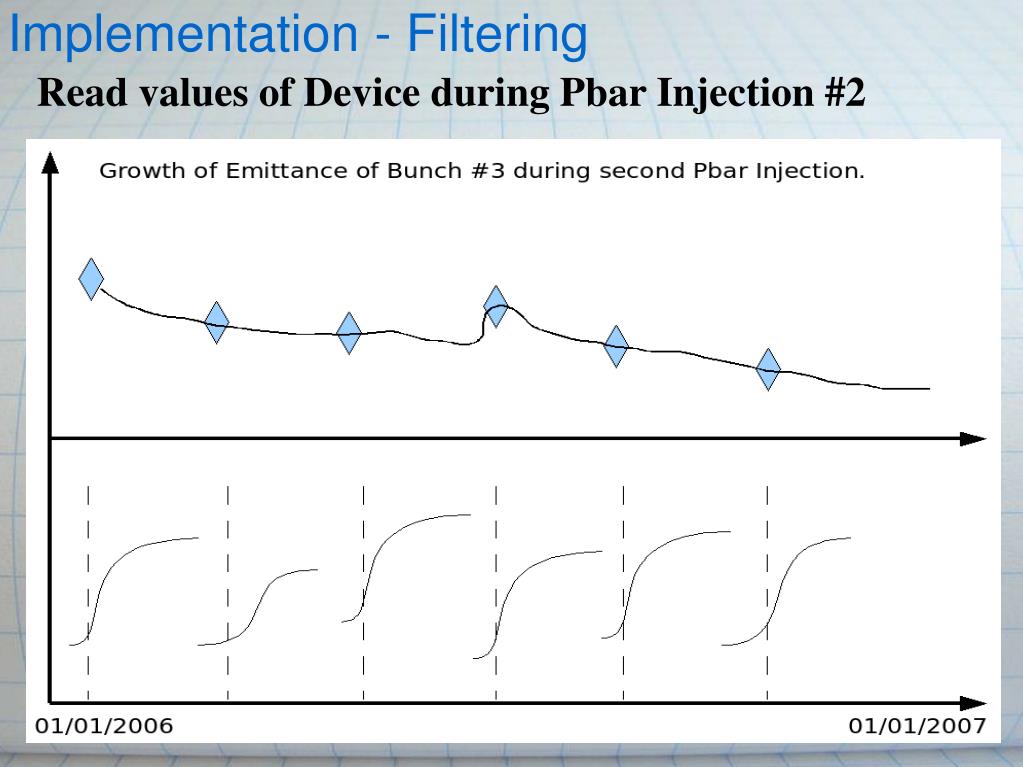 Implementation - Filtering

Read values of Device during Pbar Injection #2

Growth of Emittance of Bunch #3 during second Pbar Injection.

01/01/2006

01/01/2007